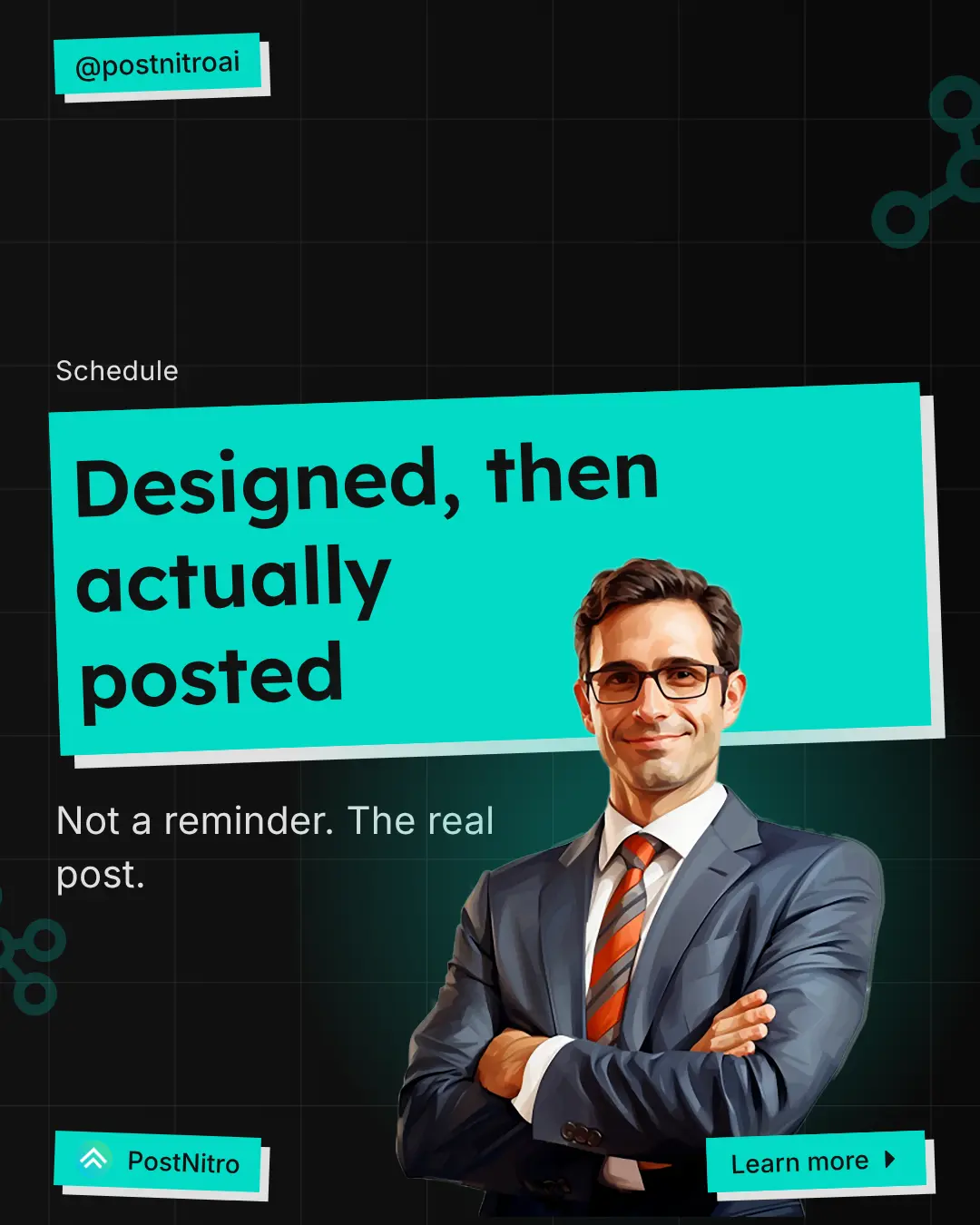 @postnitroai

Schedule

Designed, then actually posted

Not a reminder. The real post.

PostNitro

Learn more